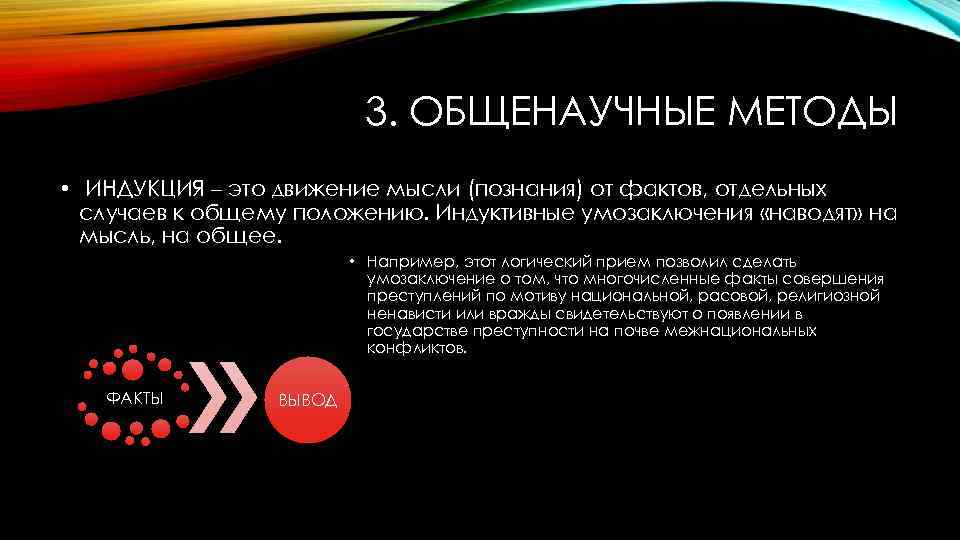 3. ОБЩЕНАУЧНЫЕ МЕТОДЫ

• ИНДУКЦИЯ – это движение мысли (познания) от фактов, отдельных случаев к общему положению. Индуктивные умозаключения «наводят» на мысль, на общее.

• Например, этот логический прием позволил сделать умозаключение о том, что многочисленные факты совершения преступлений по мотиву национальной, расовой, религиозной ненависти или вражды свидетельствуют о появлении в государстве преступности на почве межнациональных конфликтов.

ФАКТЫ

ВЫВОД